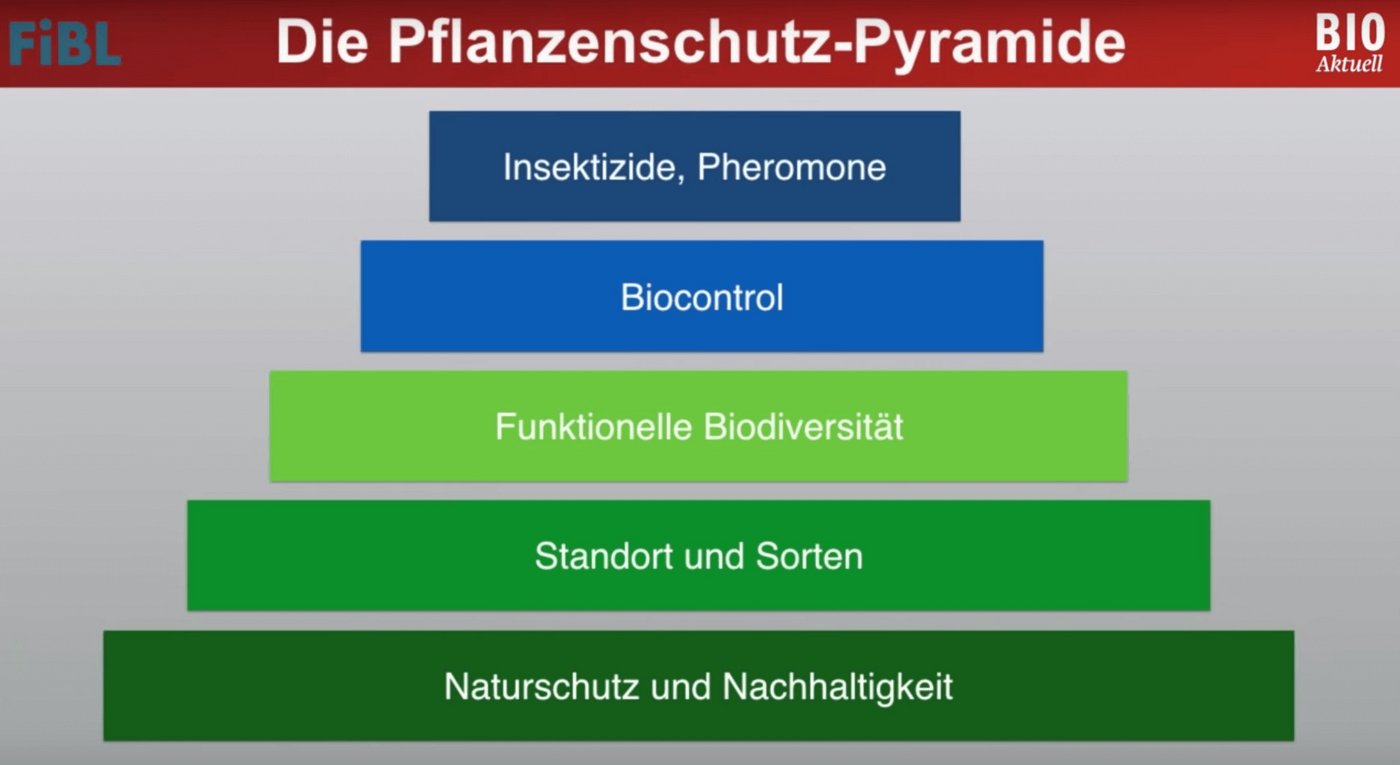 FiBL

Die Pflanzenschutz-Pyramide

BIO
Aktuell

Insektizide, Pheromone

Biocontrol

Funktionelle Biodiversität

Standort und Sorten

Naturschutz und Nachhaltigkeit